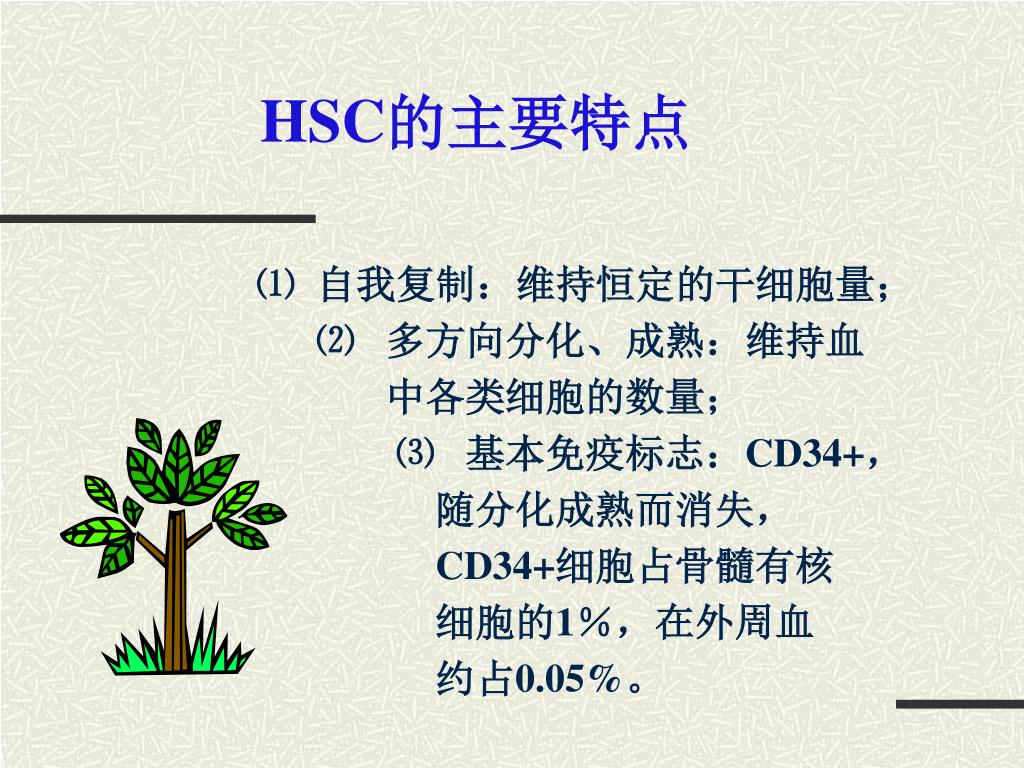 HSC的主要特点

⑴ 自我复制：维持恒定的干细胞量；

⑵ 多方向分化、成熟：维持血中各类细胞的数量；

⑶ 基本免疫标志：CD34+，随分化成熟而消失，CD34+细胞占骨髓有核细胞的1%，在外周血约占0.05%。